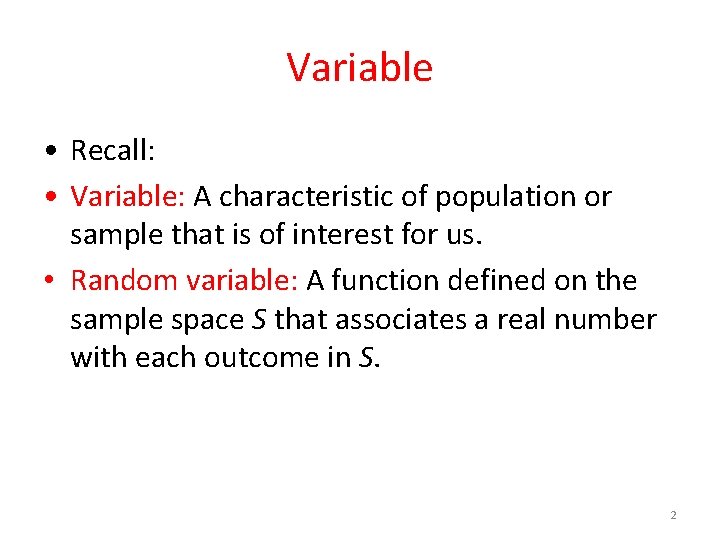 Variable

• Recall:
• Variable: A characteristic of population or sample that is of interest for us.
• Random variable: A function defined on the sample space $S$ that associates a real number with each outcome in $S$.

2